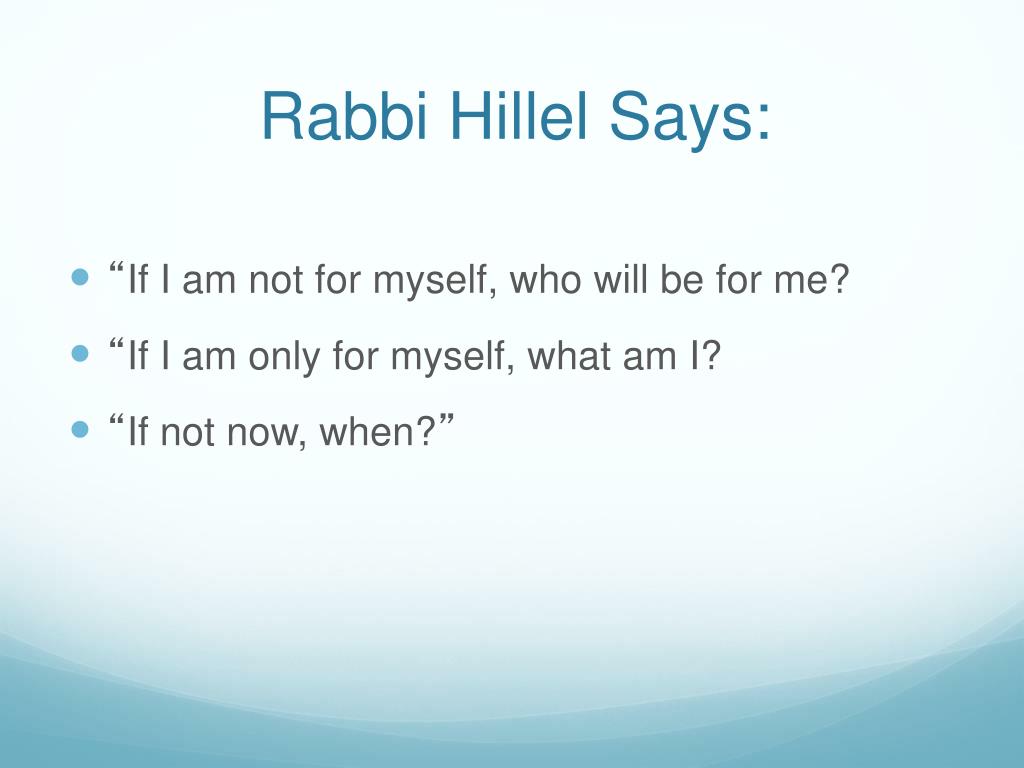 Rabbi Hillel Says:

- “If I am not for myself, who will be for me?
- “If I am only for myself, what am I?
- “If not now, when?”